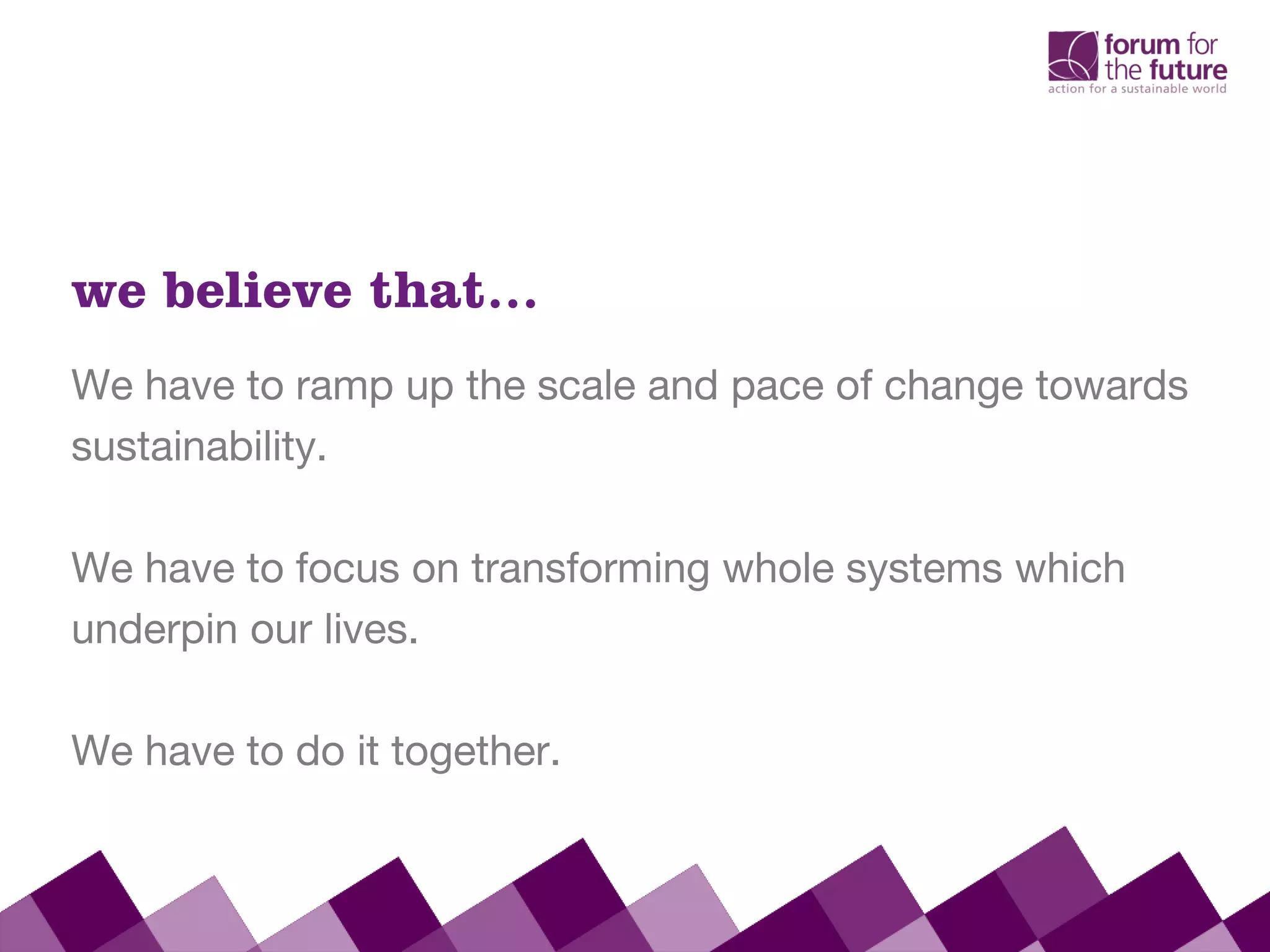 forum for the future
action for a sustainable world

we believe that...

We have to ramp up the scale and pace of change towards sustainability.

We have to focus on transforming whole systems which underpin our lives.

We have to do it together.